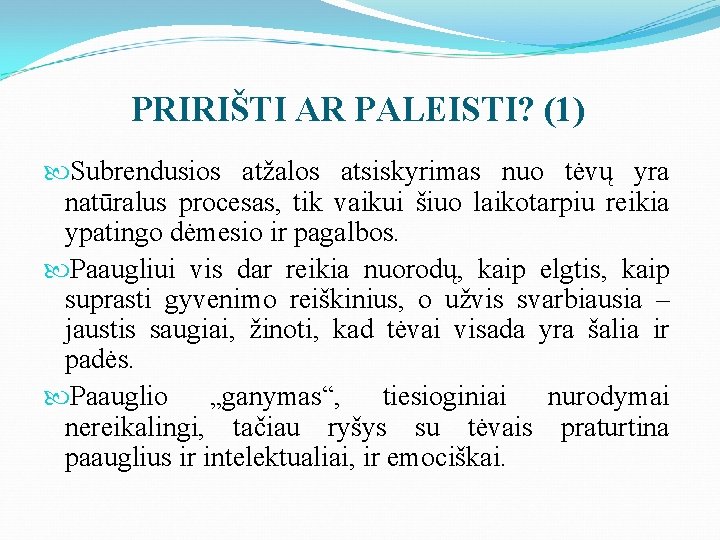 PRIRIŠTI AR PALEISTI? (1)

Subrendusios atžalos atsiskyrimas nuo tėvų yra natūralus procesas, tik vaikui šiuo laikotarpiu reikia ypatingo dėmesio ir pagalbos.

Paaugliui vis dar reikia nuorodų, kaip elgtis, kaip suprasti gyvenimo reiškinius, o užvis svarbiausia – jaustis saugiai, žinoti, kad tėvai visada yra šalia ir padės.

Paauglio „ganymas“, tiesioginiai nurodymai nereikalingi, tačiau ryšys su tėvais praturtina paauglius ir intelektualiai, ir emociškai.